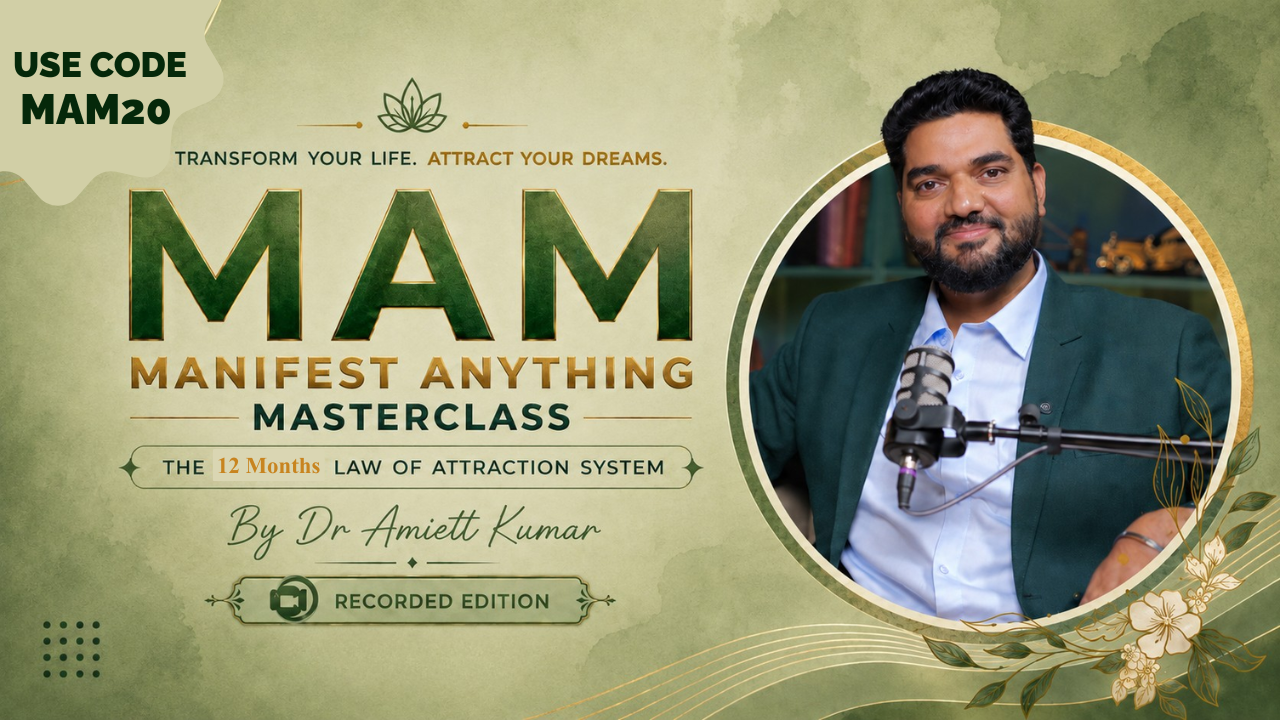 USE CODE
MAM20

TRANSFORM YOUR LIFE. ATTRACT YOUR DREAMS.

MAM

MANIFEST ANYTHING
MASTERCLASS

THE 12 Months LAW OF ATTRACTION SYSTEM

By Dr Amiett Kumar

RECORDED EDITION